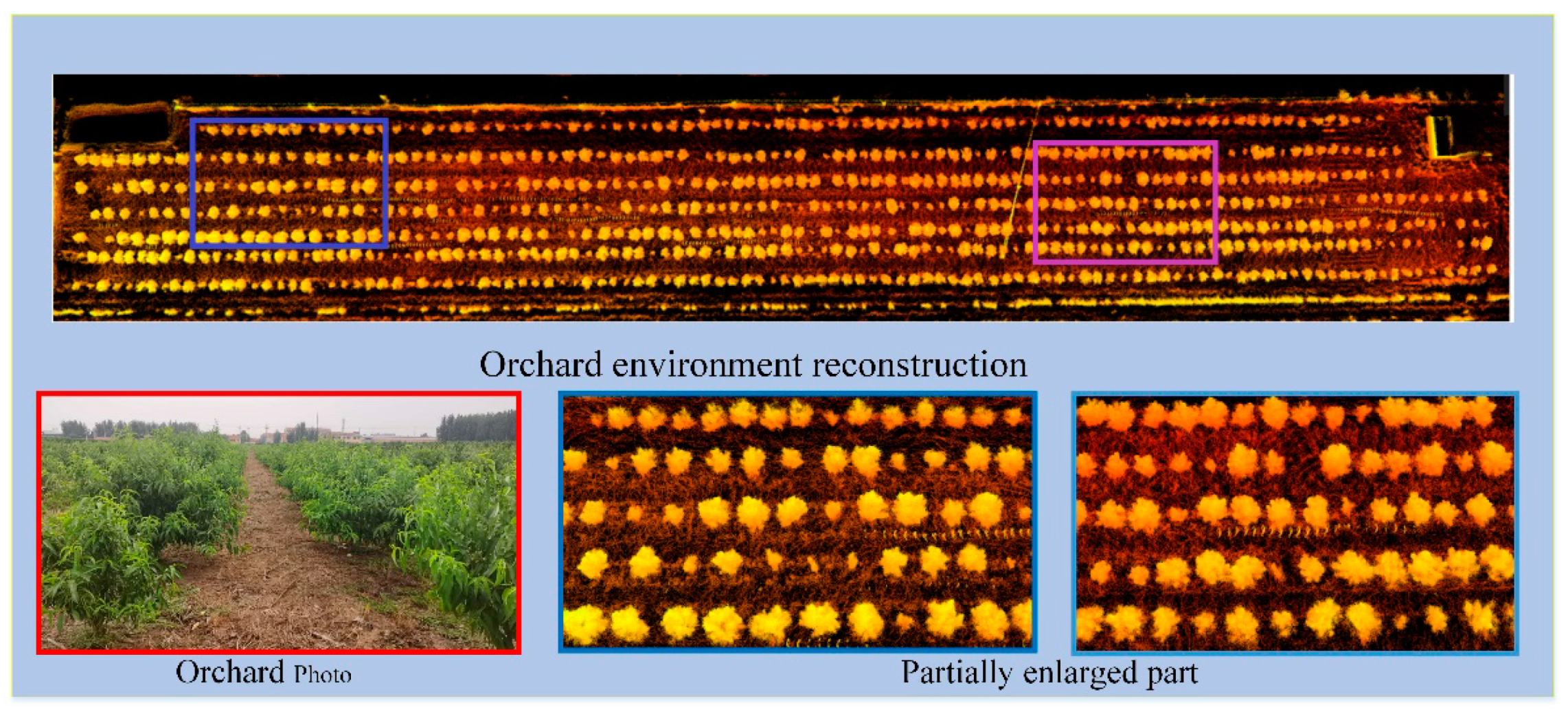 Orchard environment reconstruction

Orchard Photo

Partially enlarged part